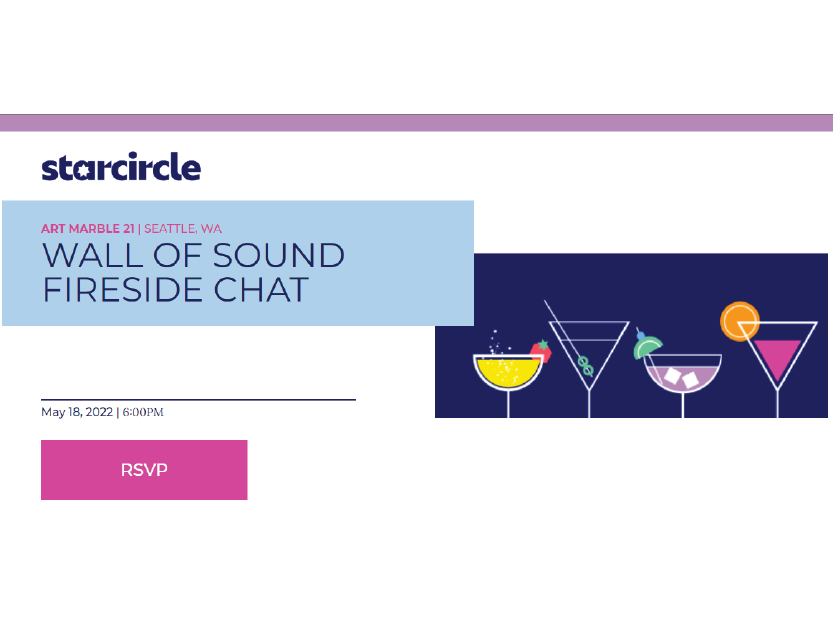 starcircle

ART MARBLE 21 | SEATTLE, WA

WALL OF SOUND FIRESIDE CHAT

May 18, 2022 | 6:00PM

RSVP